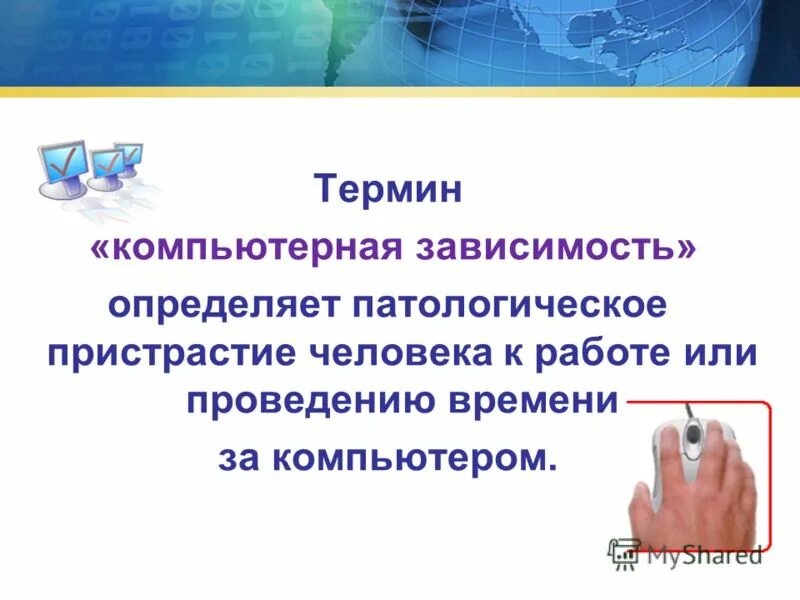 Термин
«компьютерная зависимость»
определяет патологическое пристрастие человека к работе или проведению времени
за компьютером.

MyShared